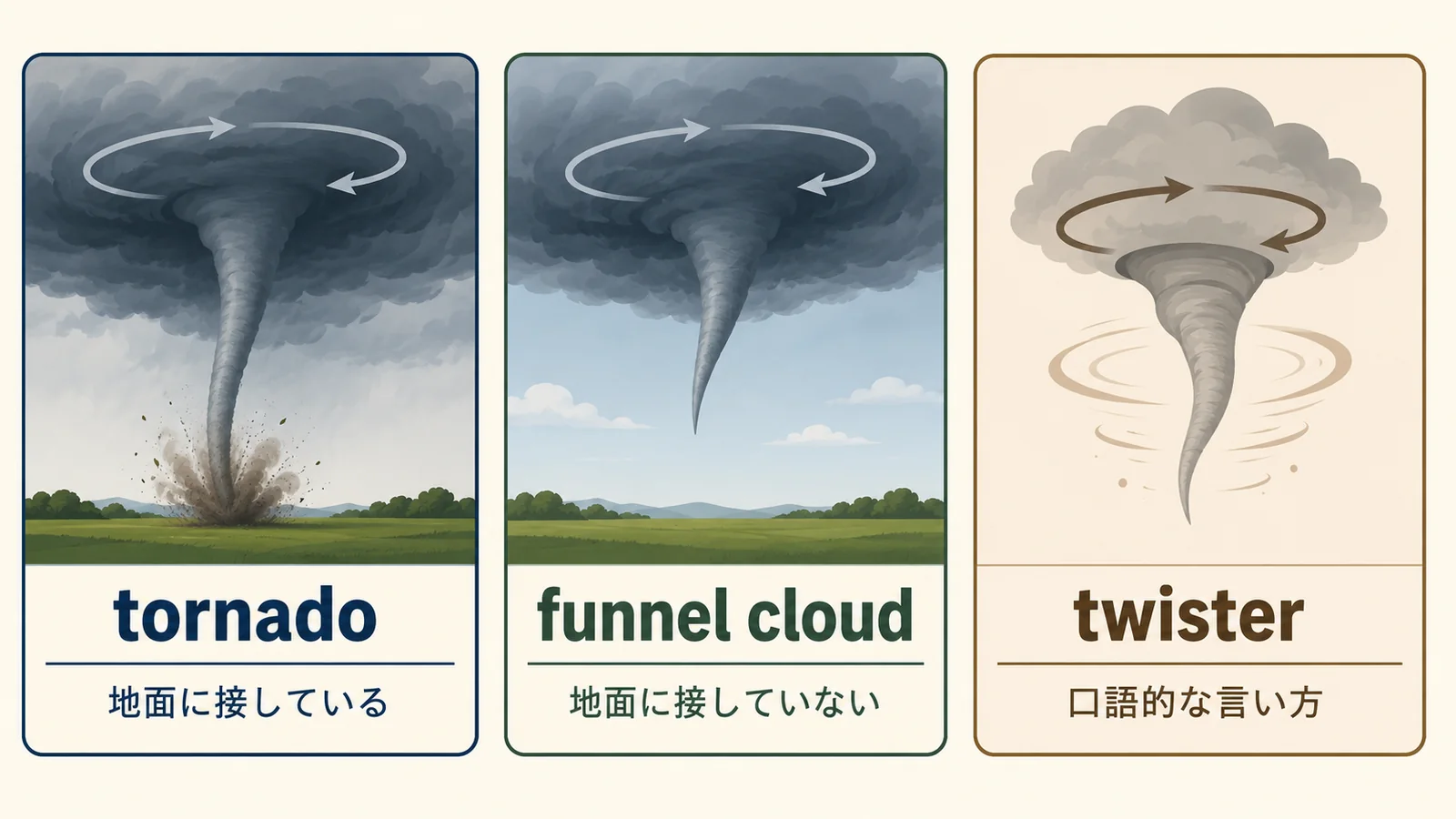 tornado

地面に接している

funnel cloud

地面に接していない

twister

口語的な言い方